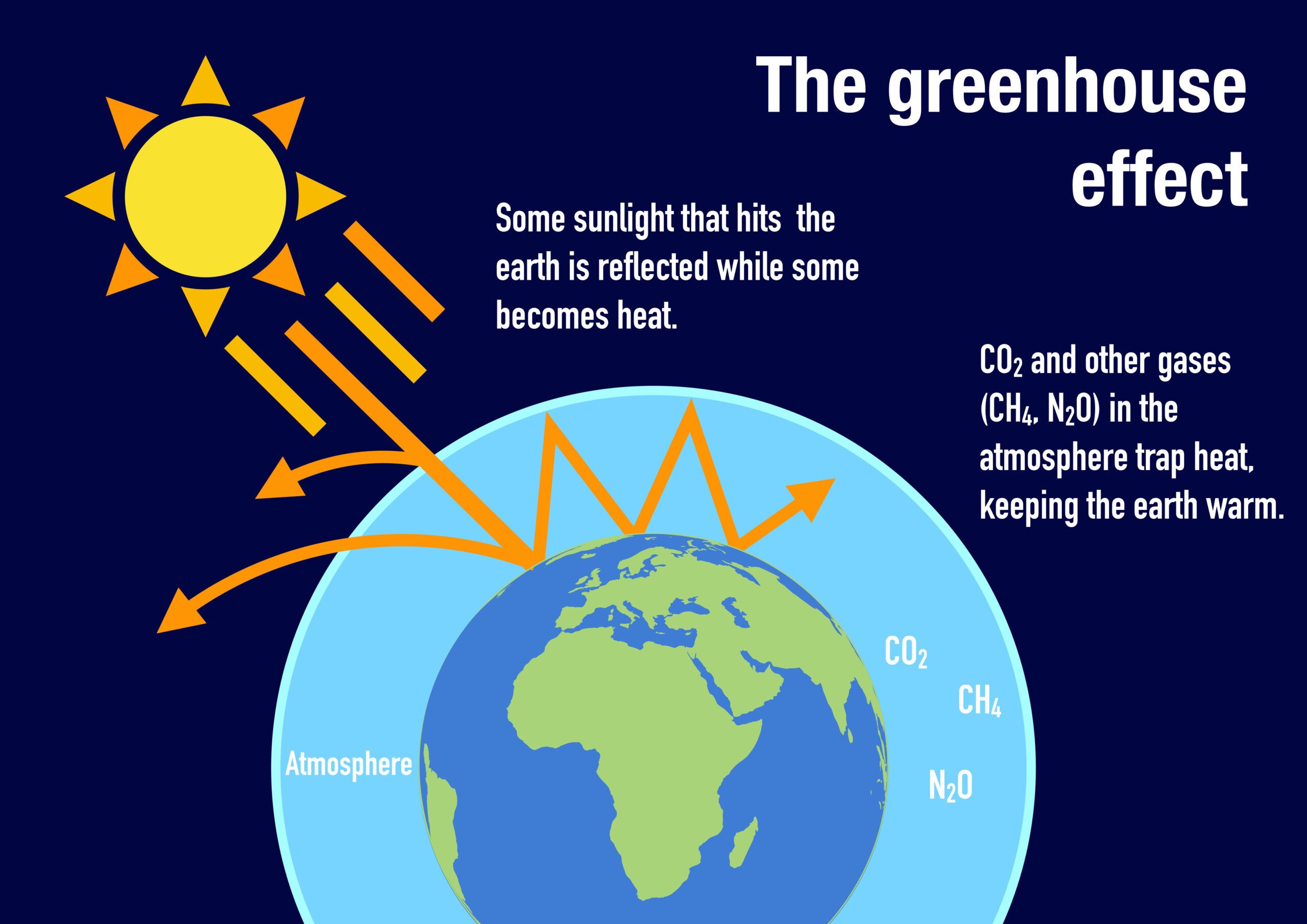 The greenhouse effect

Some sunlight that hits the earth is reflected while some becomes heat.

$CO_2$ and other gases ($CH_4$, $N_2O$) in the atmosphere trap heat, keeping the earth warm.

$CO_2$

$CH_4$

$N_2O$

Atmosphere